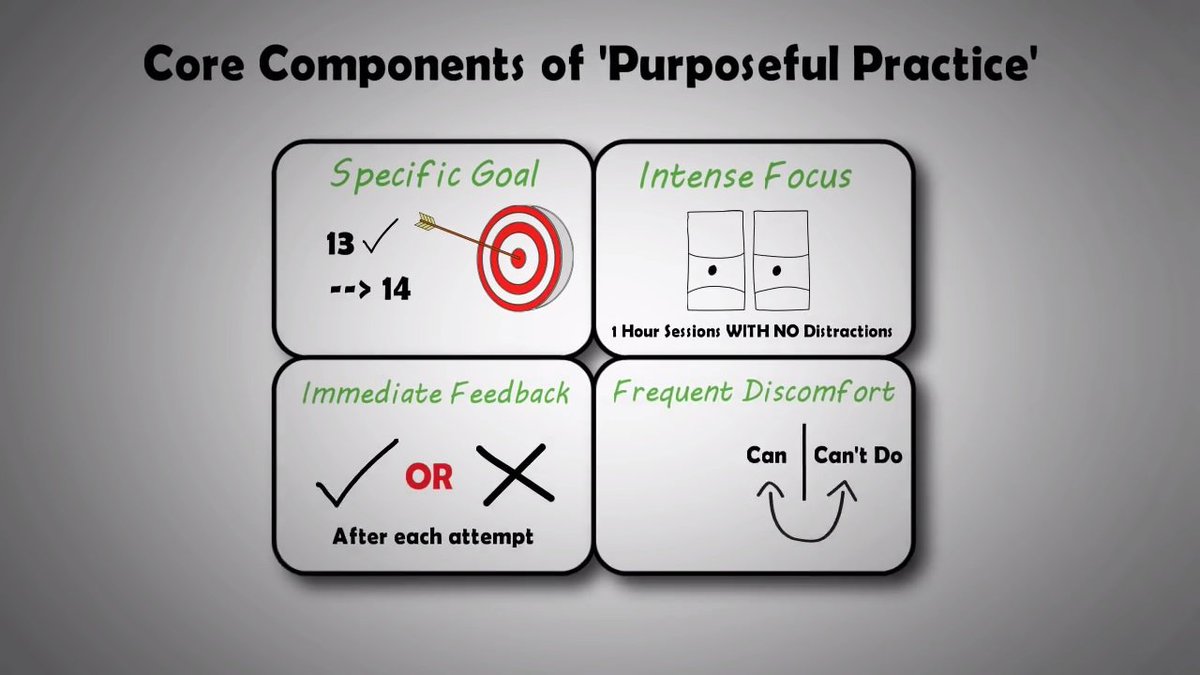 Core Components of 'Purposeful Practice'

Specific Goal

13 ✓

--> 14

Intense Focus

1 Hour Sessions WITH NO Distractions

Immediate Feedback

✓ OR ✗

After each attempt

Frequent Discomfort

Can | Can't Do